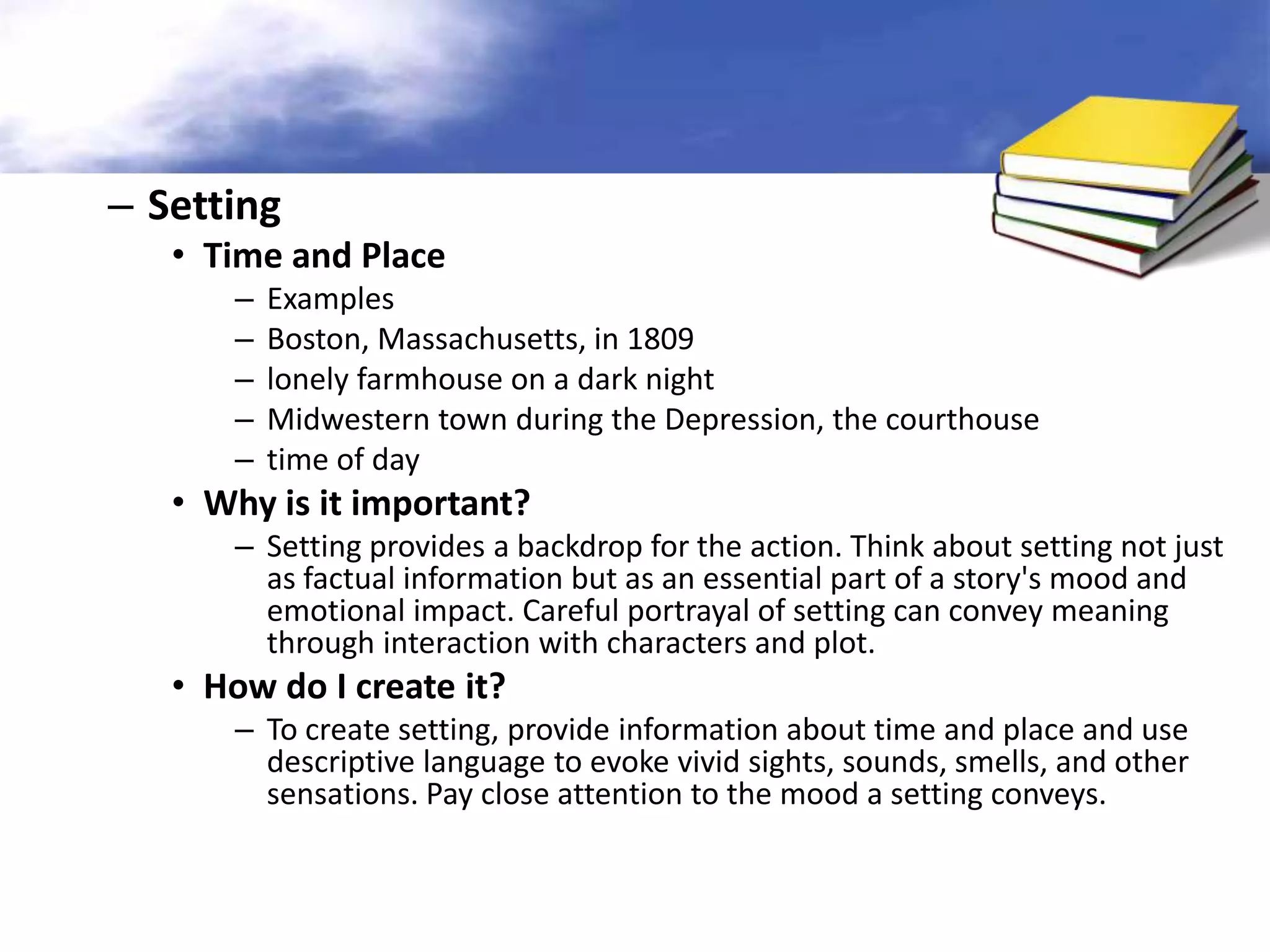 – Setting

• Time and Place

– Examples

– Boston, Massachusetts, in 1809

– lonely farmhouse on a dark night

– Midwestern town during the Depression, the courthouse

– time of day

• Why is it important?

– Setting provides a backdrop for the action. Think about setting not just as factual information but as an essential part of a story's mood and emotional impact. Careful portrayal of setting can convey meaning through interaction with characters and plot.

• How do I create it?

– To create setting, provide information about time and place and use descriptive language to evoke vivid sights, sounds, smells, and other sensations. Pay close attention to the mood a setting conveys.